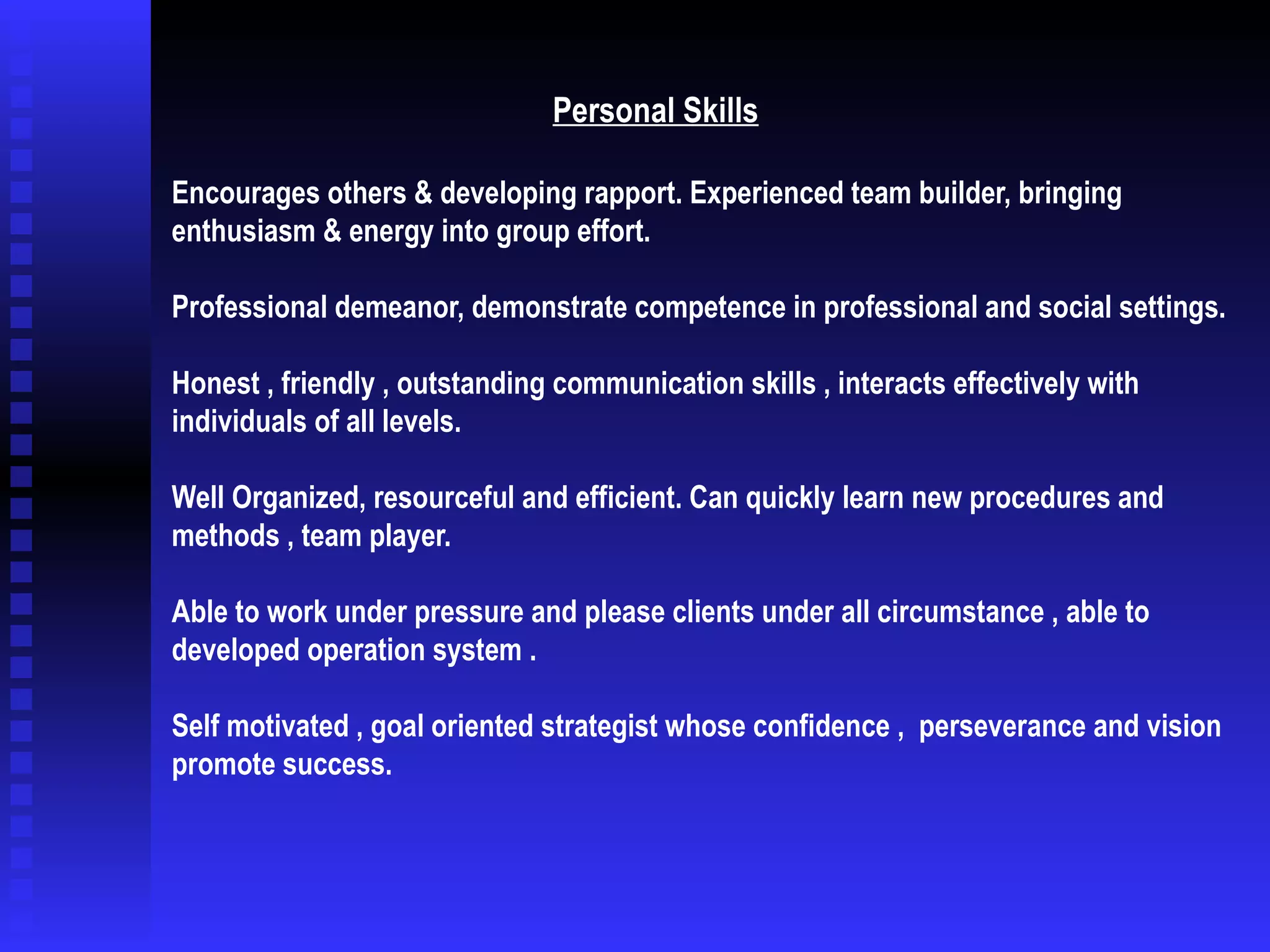 Personal Skills

Encourages others & developing rapport. Experienced team builder, bringing enthusiasm & energy into group effort.

Professional demeanor, demonstrate competence in professional and social settings.

Honest , friendly , outstanding communication skills , interacts effectively with individuals of all levels.

Well Organized, resourceful and efficient. Can quickly learn new procedures and methods , team player.

Able to work under pressure and please clients under all circumstance , able to developed operation system .

Self motivated , goal oriented strategist whose confidence , perseverance and vision promote success.